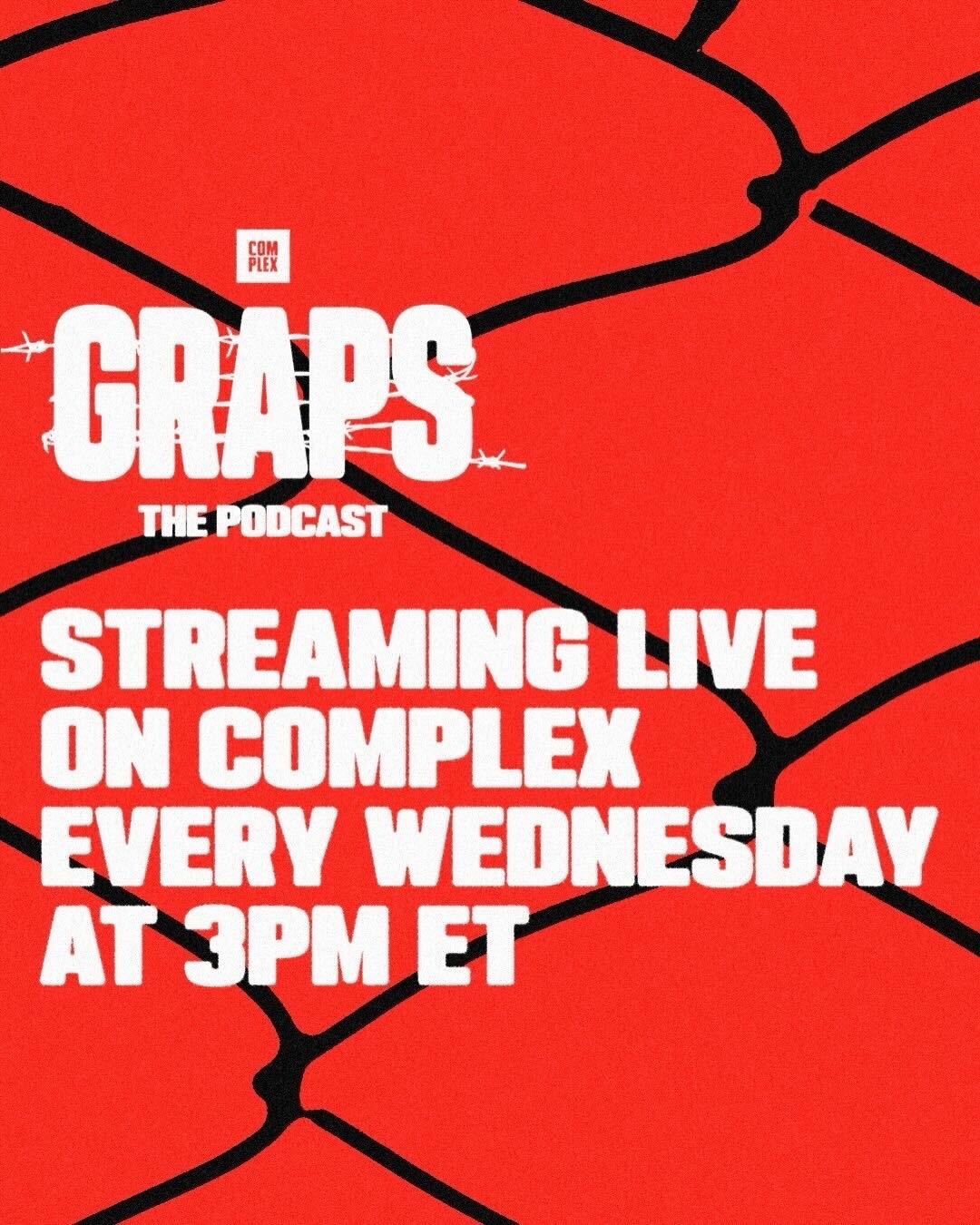 COM
PLEX

GRAPS
THE PODCAST

STREAMING LIVE
ON COMPLEX
EVERY WEDNESDAY
AT 3PM ET